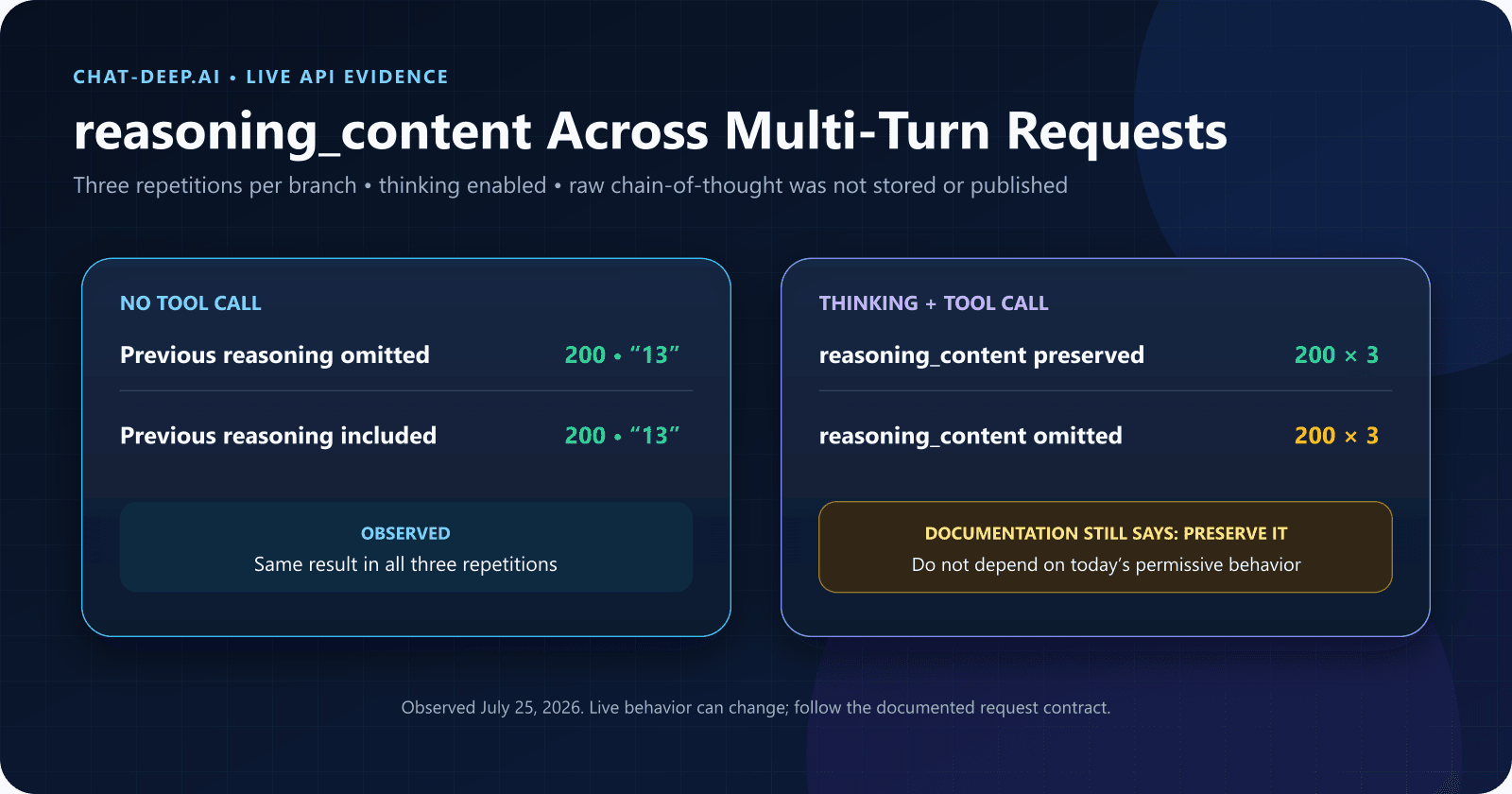 CHAT-DEEP.AI • LIVE API EVIDENCE

reasoning_content Across Multi-Turn Requests

Three repetitions per branch • thinking enabled • raw chain-of-thought was not stored or published

NO TOOL CALL

Previous reasoning omitted 200 • “13”

Previous reasoning included 200 • “13”

OBSERVED
Same result in all three repetitions

THINKING + TOOL CALL

reasoning_content preserved 200 × 3

reasoning_content omitted 200 × 3

DOCUMENTATION STILL SAYS: PRESERVE IT
Do not depend on today’s permissive behavior

Observed July 25, 2026. Live behavior can change; follow the documented request contract.